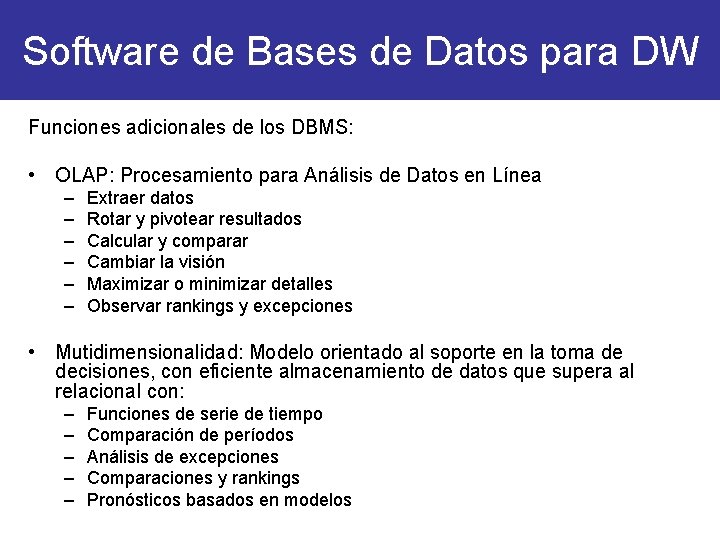 Software de Bases de Datos para DW

Funciones adicionales de los DBMS:

• OLAP: Procesamiento para Análisis de Datos en Línea
– Extraer datos
– Rotar y pivotear resultados
– Calcular y comparar
– Cambiar la visión
– Maximizar o minimizar detalles
– Observar rankings y excepciones

• Mutidimensionalidad: Modelo orientado al soporte en la toma de decisiones, con eficiente almacenamiento de datos que supera al relacional con:
– Funciones de serie de tiempo
– Comparación de períodos
– Análisis de excepciones
– Comparaciones y rankings
– Pronósticos basados en modelos